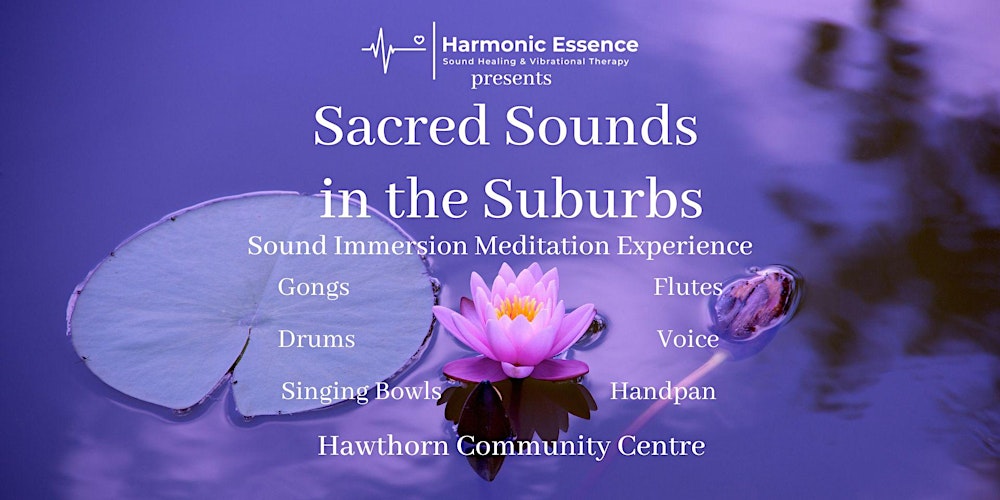 Harmonic Essence
Sound Healing & Vibrational Therapy
presents

Sacred Sounds in the Suburbs

Sound Immersion Meditation Experience

Gongs

Drums

Singing Bowls

Flutes

Voice

Handpan

Hawthorn Community Centre